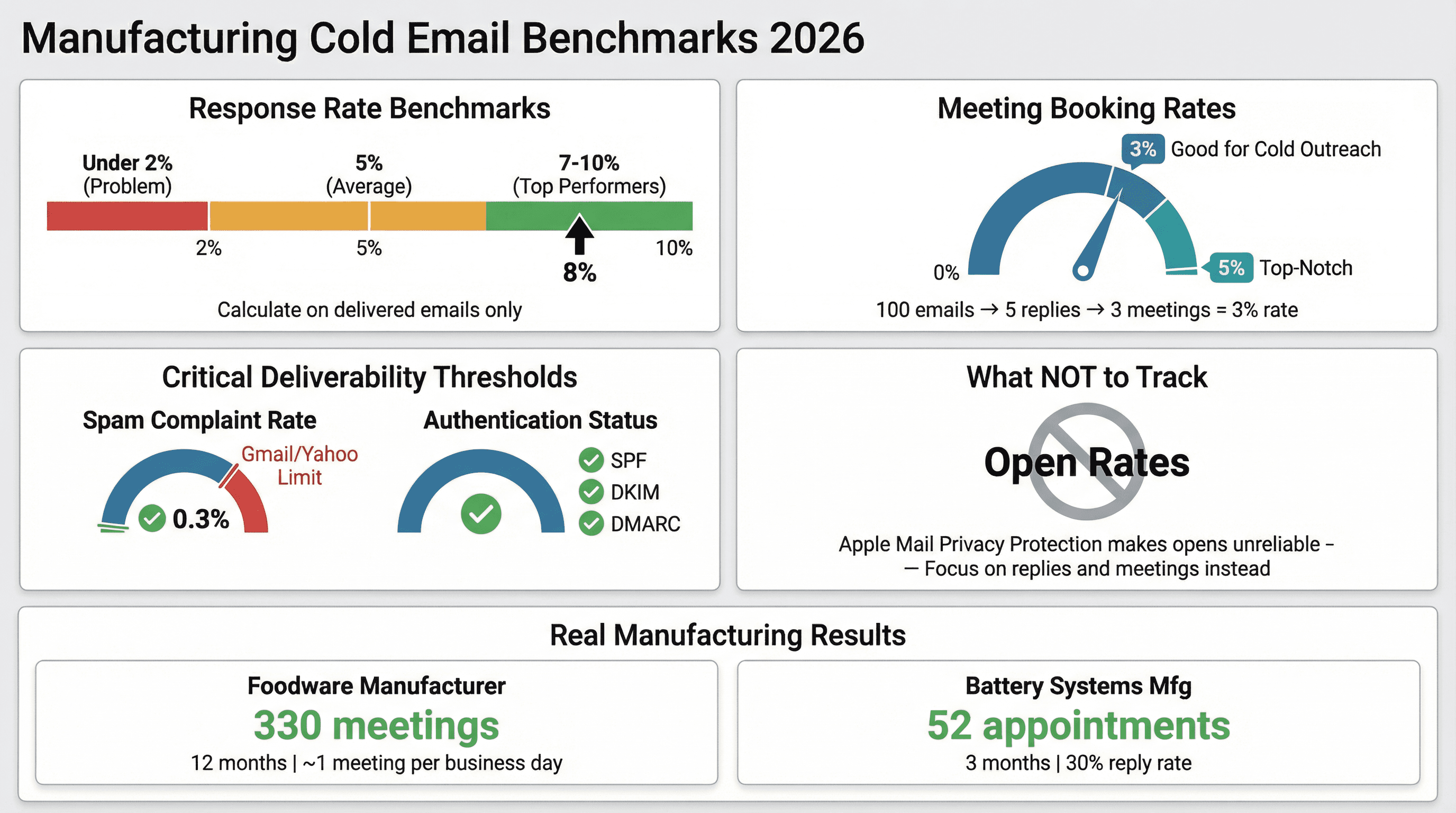 Manufacturing Cold Email Benchmarks 2026

Response Rate Benchmarks

Under 2% (Problem)
5% (Average)
7-10% (Top Performers)

2%
5%
10%
8%

Calculate on delivered emails only

Meeting Booking Rates

3% Good for Cold Outreach
0%
5% Top-Notch

100 emails → 5 replies → 3 meetings = 3% rate

Critical Deliverability Thresholds

Spam Complaint Rate
Gmail/Yahoo Limit
0.3%

Authentication Status
SPF
DKIM
DMARC

What NOT to Track

Open Rates

Apple Mail Privacy Protection makes opens unreliable – — Focus on replies and meetings instead

Real Manufacturing Results

Foodware Manufacturer
330 meetings
12 months | ~1 meeting per business day

Battery Systems Mfg
52 appointments
3 months | 30% reply rate